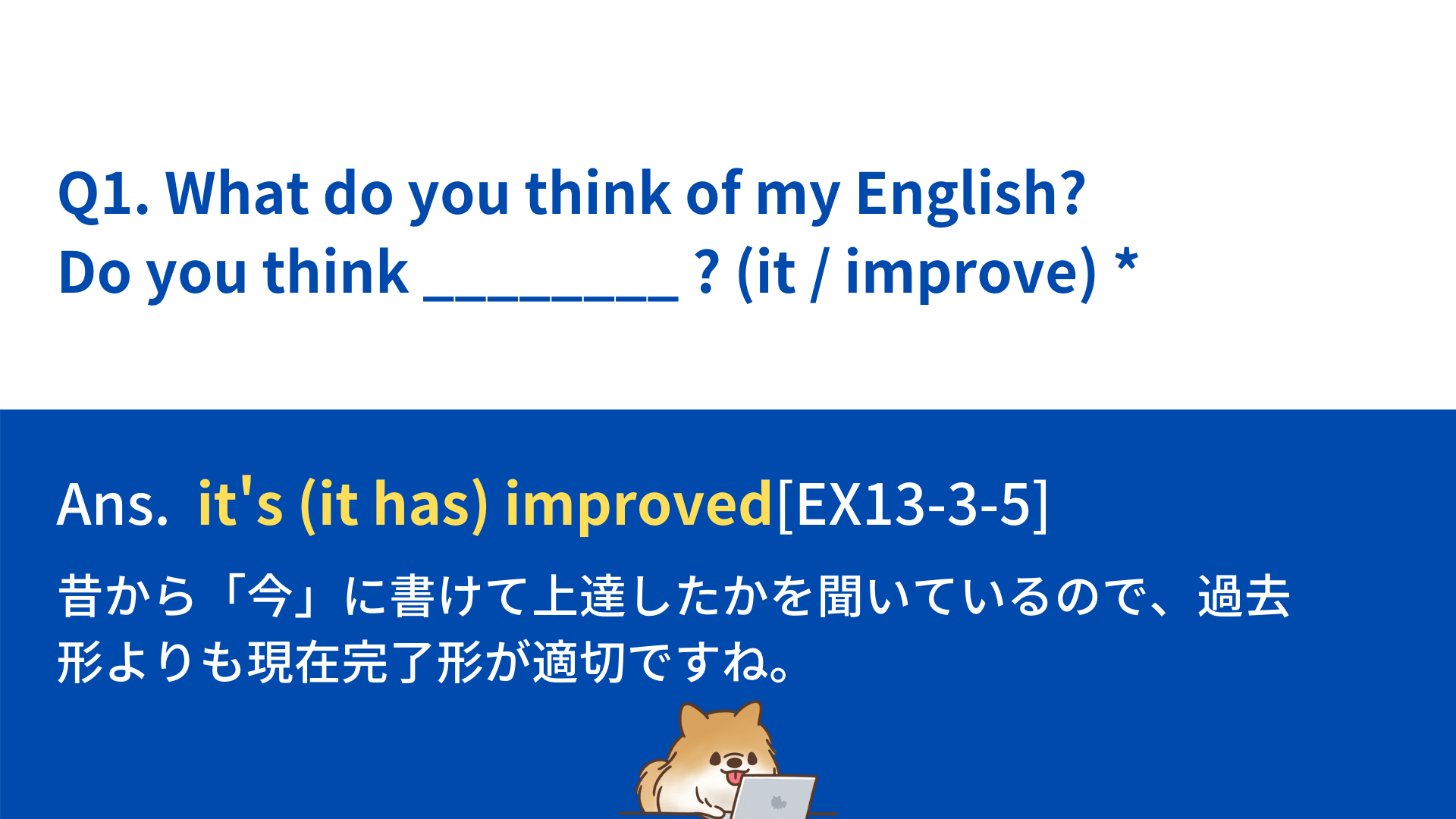 Q1. What do you think of my English?
Do you think _________ ? (it / improve) *

Ans. it's (it has) improved[EX13-3-5]

昔から「今」に書けて上達したかを聞いているので、過去形よりも現在完了形が適切ですね。